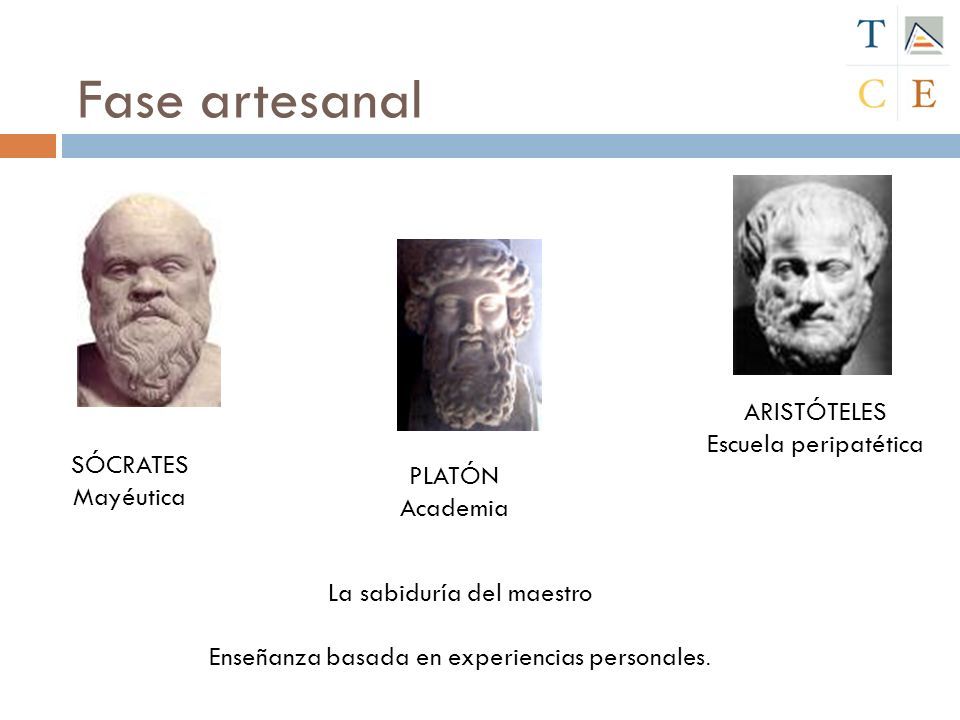 T
C E

Fase artesanal

SÓCRATES
Mayéutica

PLATÓN
Academia

ARISTÓTELES
Escuela peripatética

La sabiduría del maestro

Enseñanza basada en experiencias personales.